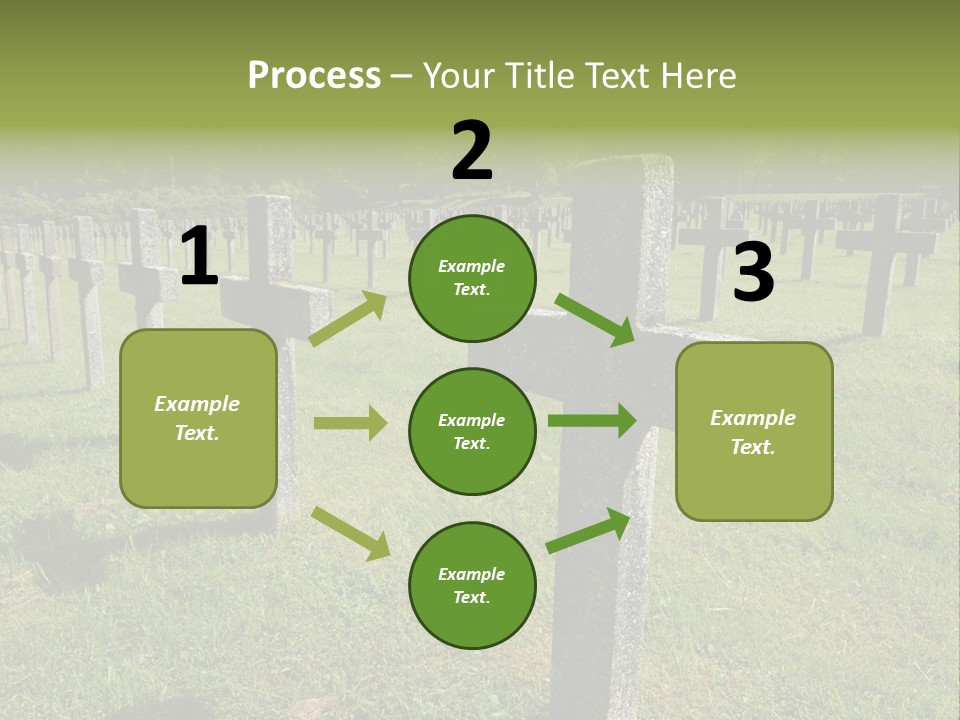 Process – Your Title Text Here

1

Example Text.

2

Example Text.

Example Text.

Example Text.

3

Example Text.